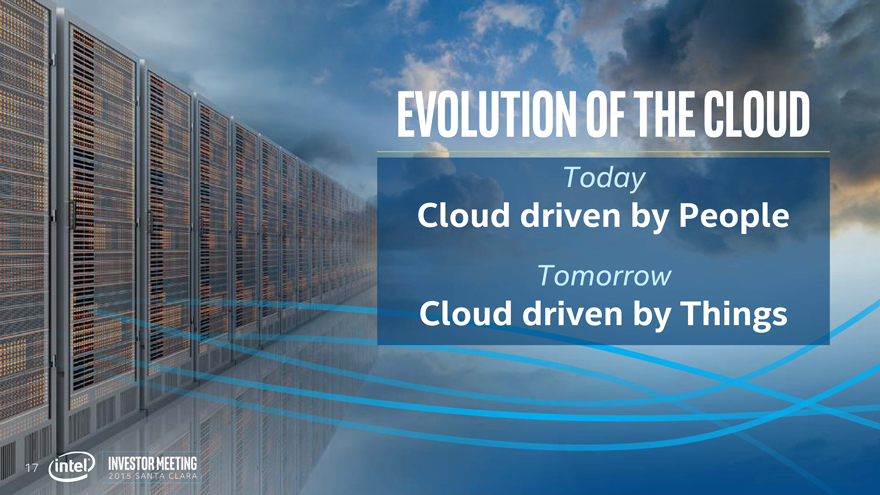 EVOLUTION OF THE CLOUD

Today
Cloud driven by People

Tomorrow
Cloud driven by Things

17 intel INVESTOR MEETING
2015 SANTA CLARA